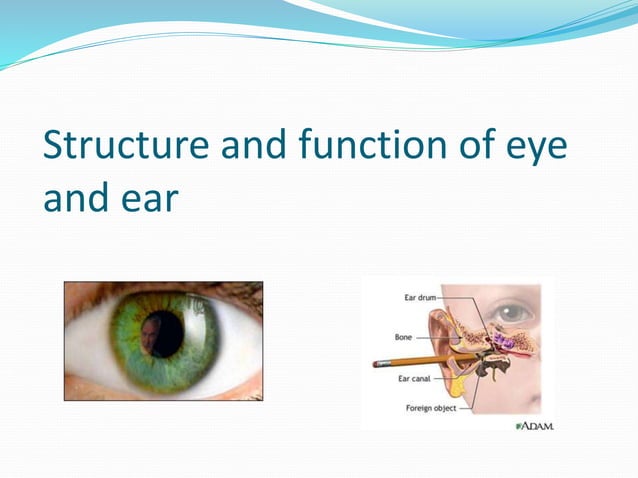 Structure and function of eye and ear

Ear drum
Bone
Ear canal
Foreign object
ADAM.